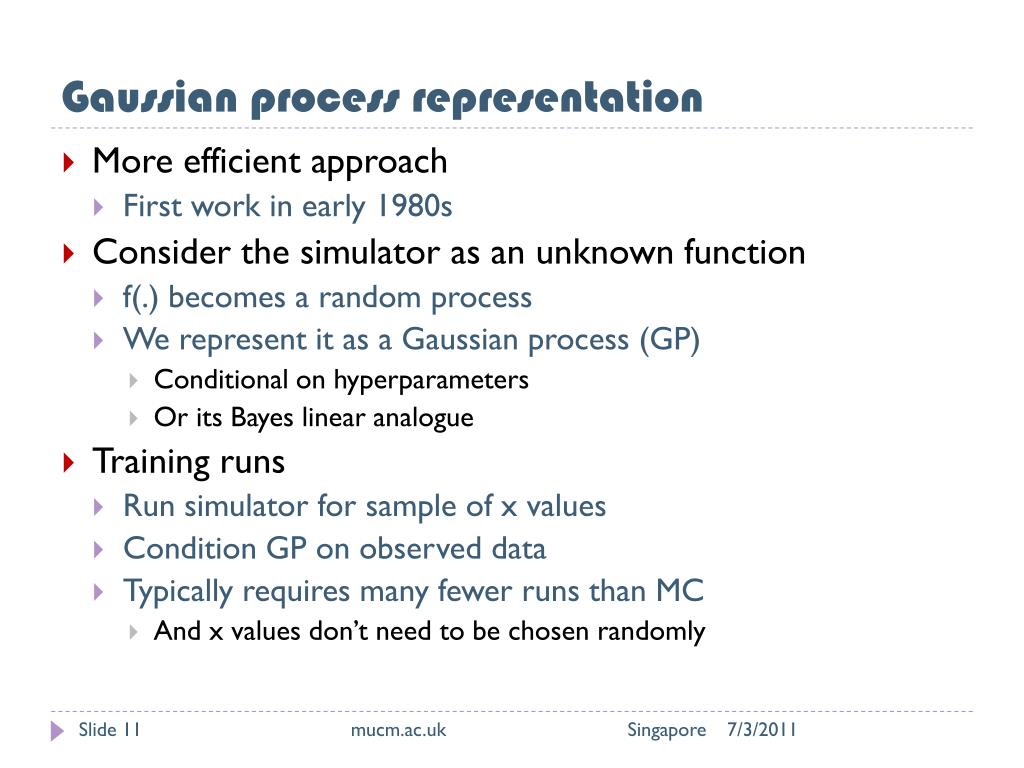 Gaussian process representation

More efficient approach
First work in early 1980s
Consider the simulator as an unknown function
f(.) becomes a random process
We represent it as a Gaussian process (GP)
Conditional on hyperparameters
Or its Bayes linear analogue
Training runs
Run simulator for sample of x values
Condition GP on observed data
Typically requires many fewer runs than MC
And x values don't need to be chosen randomly

Slide 11 mucm.ac.uk Singapore 7/3/2011